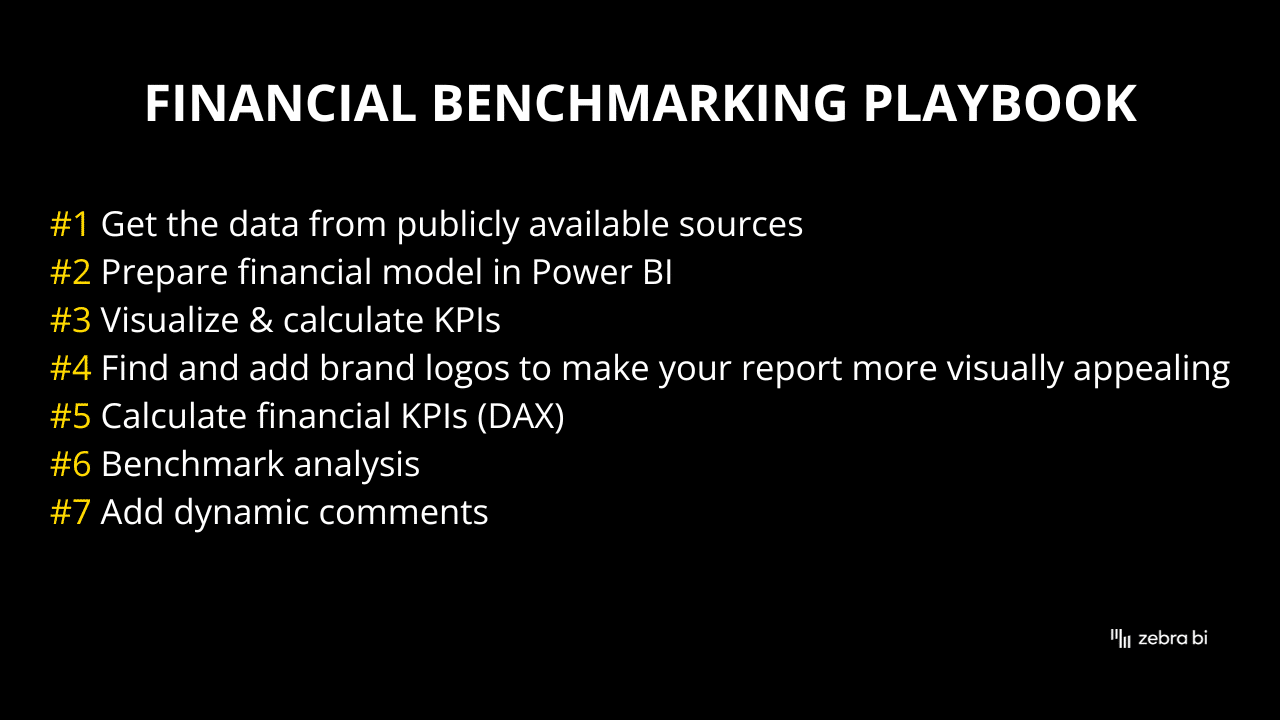 FINANCIAL BENCHMARKING PLAYBOOK

#1 Get the data from publicly available sources
#2 Prepare financial model in Power BI
#3 Visualize & calculate KPIs
#4 Find and add brand logos to make your report more visually appealing
#5 Calculate financial KPIs (DAX)
#6 Benchmark analysis
#7 Add dynamic comments

zebra bi